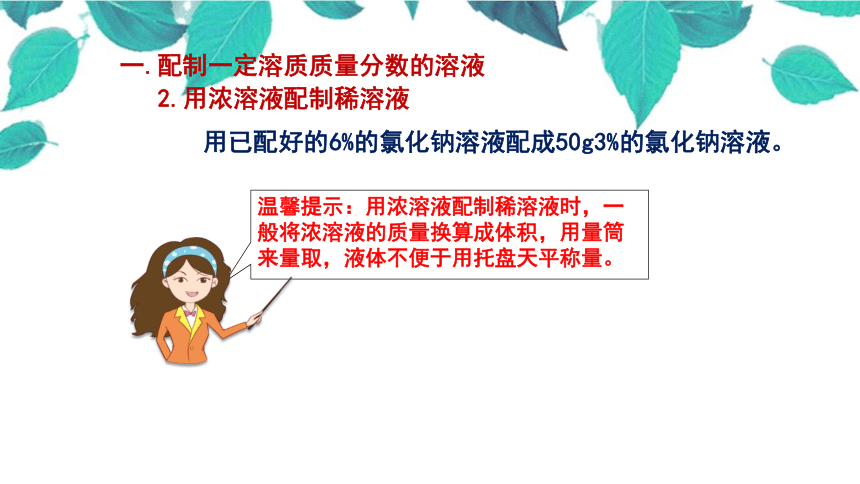 一.配制一定溶质质量分数的溶液

2.用浓溶液配制稀溶液

用已配好的6%的氯化钠溶液配成50g3%的氯化钠溶液。

温馨提示：用浓溶液配制稀溶液时，一般将浓溶液的质量换算成体积，用量筒来量取，液体不便于用托盘天平称量。